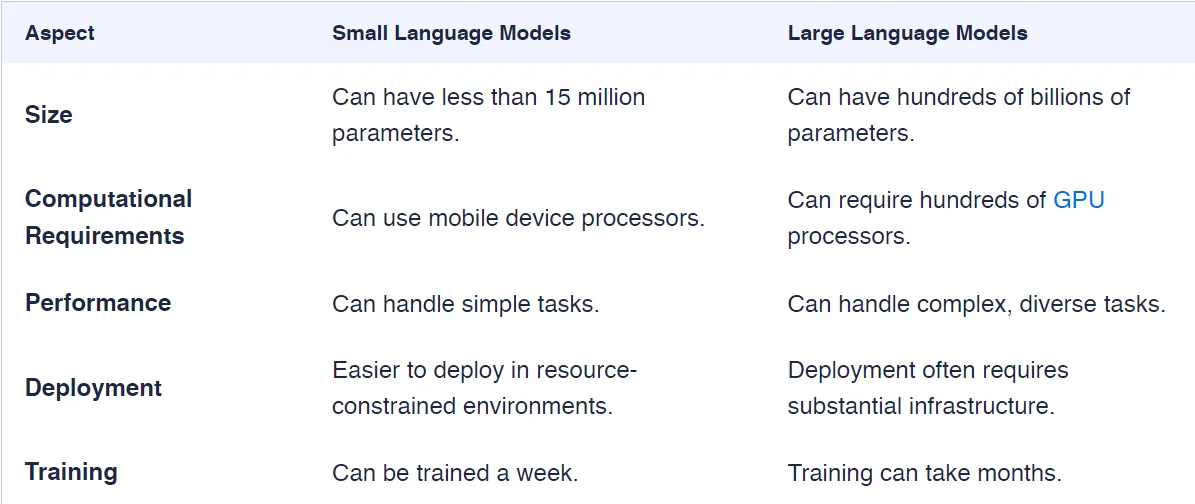 | Aspect | Small Language Models | Large Language Models |
|---|---|---|
| Size | Can have less than 15 million parameters. | Can have hundreds of billions of parameters. |
| Computational Requirements | Can use mobile device processors. | Can require hundreds of GPU processors. |
| Performance | Can handle simple tasks. | Can handle complex, diverse tasks. |
| Deployment | Easier to deploy in resource-constrained environments. | Deployment often requires substantial infrastructure. |
| Training | Can be trained a week. | Training can take months. |